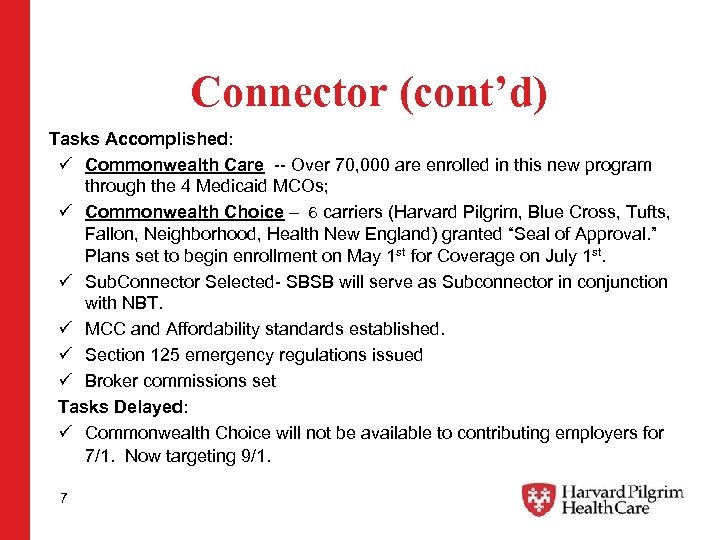 Connector (cont'd)

Tasks Accomplished:

✓ Commonwealth Care -- Over 70,000 are enrolled in this new program through the 4 Medicaid MCOs;

✓ Commonwealth Choice – 6 carriers (Harvard Pilgrim, Blue Cross, Tufts, Fallon, Neighborhood, Health New England) granted "Seal of Approval." Plans set to begin enrollment on May 1$^{st}$ for Coverage on July 1$^{st}$.

✓ SubConnector Selected- SBSB will serve as Subconnector in conjunction with NBT.

✓ MCC and Affordability standards established.

✓ Section 125 emergency regulations issued

✓ Broker commissions set

Tasks Delayed:

✓ Commonwealth Choice will not be available to contributing employers for 7/1. Now targeting 9/1.

7

Harvard Pilgrim HealthCare